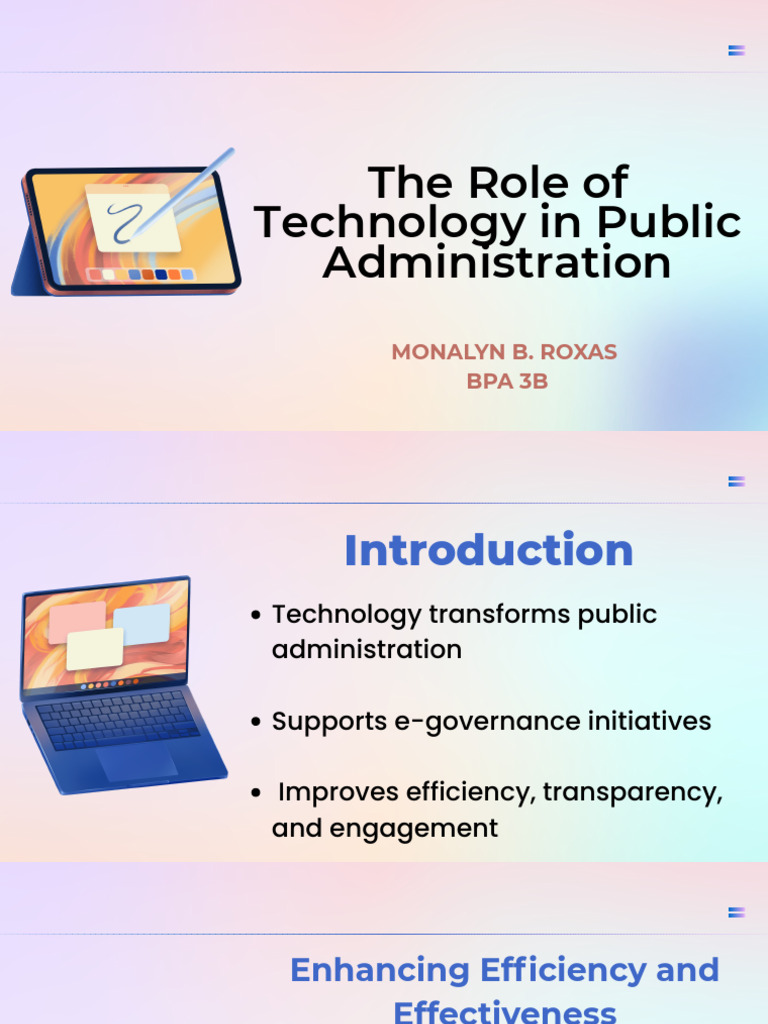 The Role of Technology in Public Administration

MONALYN B. ROXAS
BPA 3B

Introduction

• Technology transforms public administration

• Supports e-governance initiatives

• Improves efficiency, transparency, and engagement

Enhancing Efficiency and Effectiveness